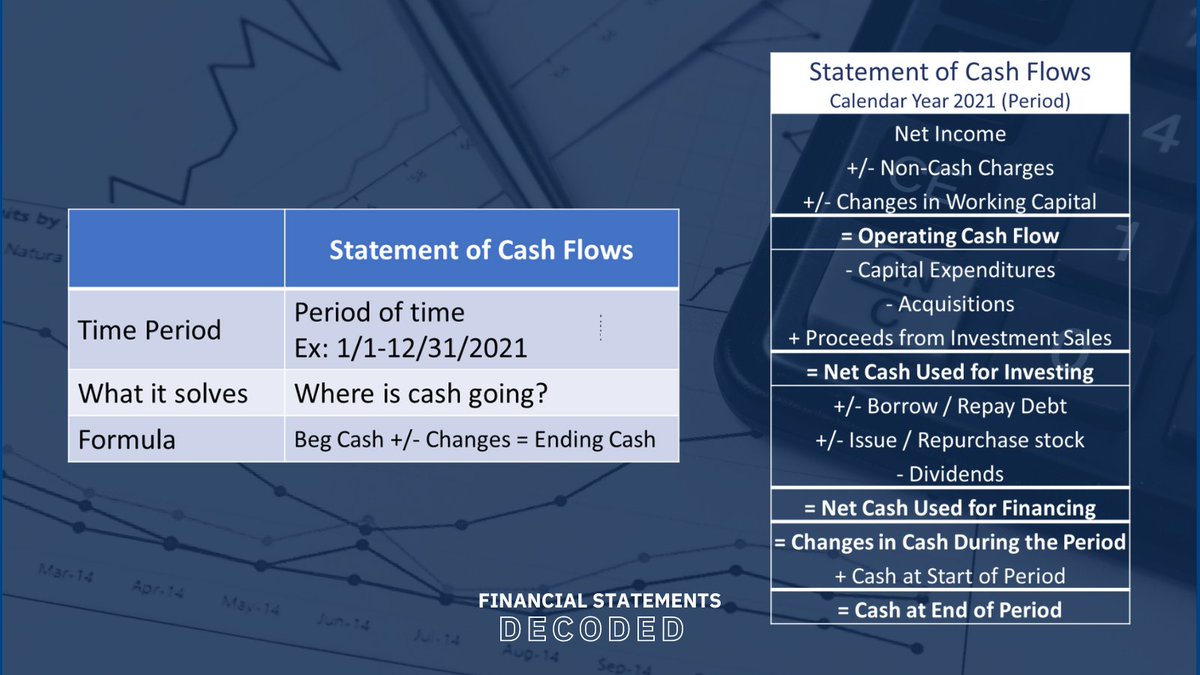 | | Statement of Cash Flows |
|---|---|
| Time Period | Period of time Ex: 1/1-12/31/2021 |
| What it solves | Where is cash going? |
| Formula | Beg Cash +/- Changes = Ending Cash |

Statement of Cash Flows
Calendar Year 2021 (Period)

Net Income
+/- Non-Cash Charges
+/- Changes in Working Capital
= Operating Cash Flow
- Capital Expenditures
- Acquisitions
+ Proceeds from Investment Sales
= Net Cash Used for Investing
+/- Borrow / Repay Debt
+/- Issue / Repurchase stock
- Dividends
= Net Cash Used for Financing
= Changes in Cash During the Period
+ Cash at Start of Period
= Cash at End of Period

FINANCIAL STATEMENTS
DECODED